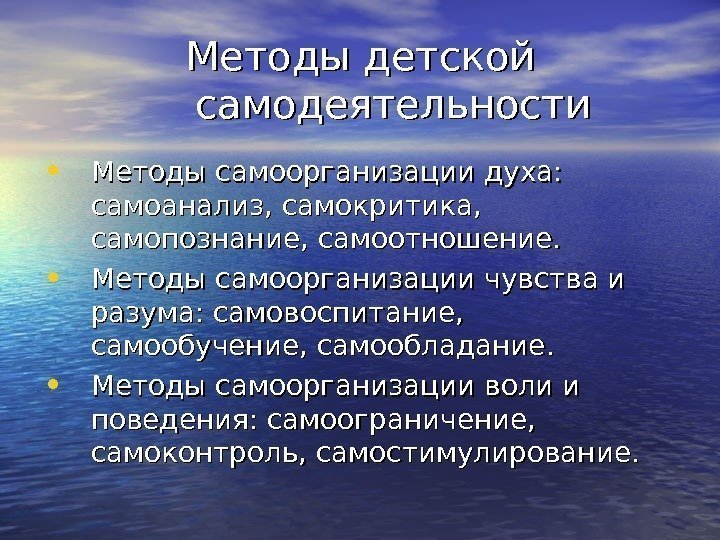 Методы детской самодеятельности

• Методы самоорганизации духа: самоанализ, самокритика, самопознание, самоотношение.
• Методы самоорганизации чувства и разума: самовоспитание, самообучение, самообладание.
• Методы самоорганизации воли и поведения: самоограничение, самоконтроль, самостимулирование.